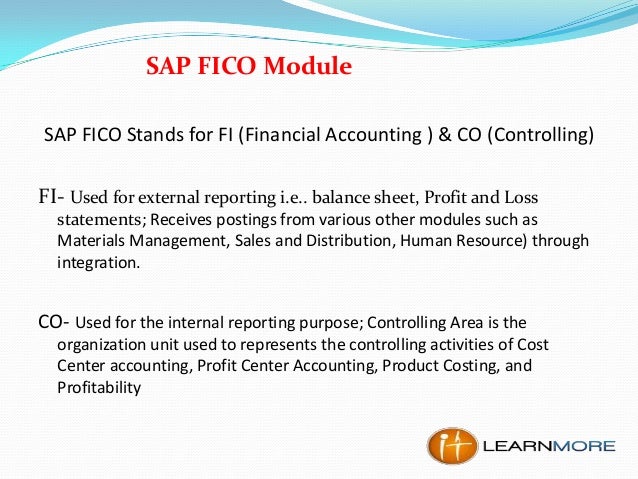 SAP FICO Module

SAP FICO Stands for FI (Financial Accounting ) & CO (Controlling)

FI- Used for external reporting i.e.. balance sheet, Profit and Loss statements; Receives postings from various other modules such as Materials Management, Sales and Distribution, Human Resource) through integration.

CO- Used for the internal reporting purpose; Controlling Area is the organization unit used to represents the controlling activities of Cost Center accounting, Profit Center Accounting, Product Costing, and Profitability

it LEARNMORE